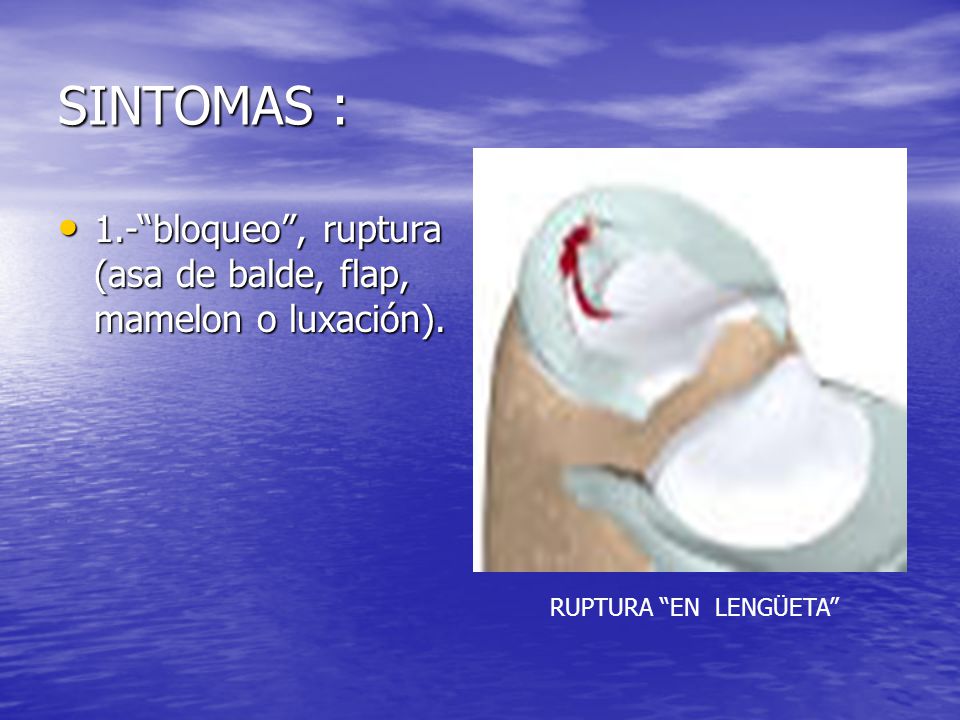 SINTOMAS :

• 1.-“bloqueo”, ruptura (asa de balde, flap, mamelon o luxación).

RUPTURA “EN LENGÜETA”